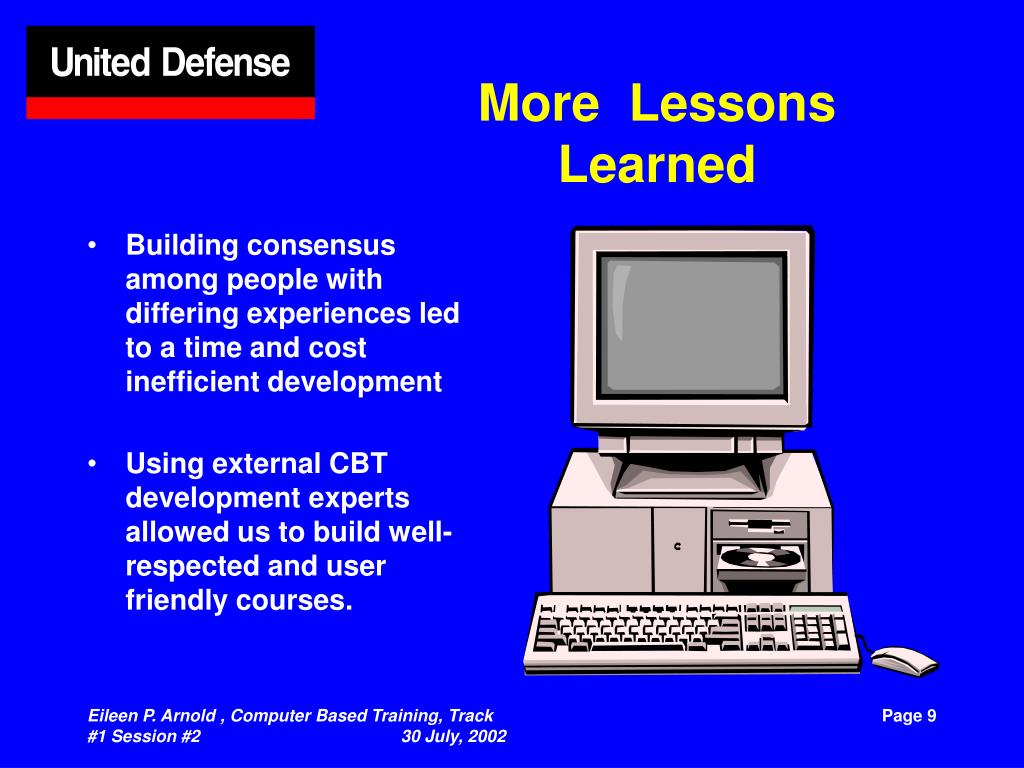 United Defense

More Lessons Learned

• Building consensus among people with differing experiences led to a time and cost inefficient development

• Using external CBT development experts allowed us to build well-respected and user friendly courses.

Eileen P. Arnold , Computer Based Training, Track #1 Session #2 30 July, 2002

Page 9